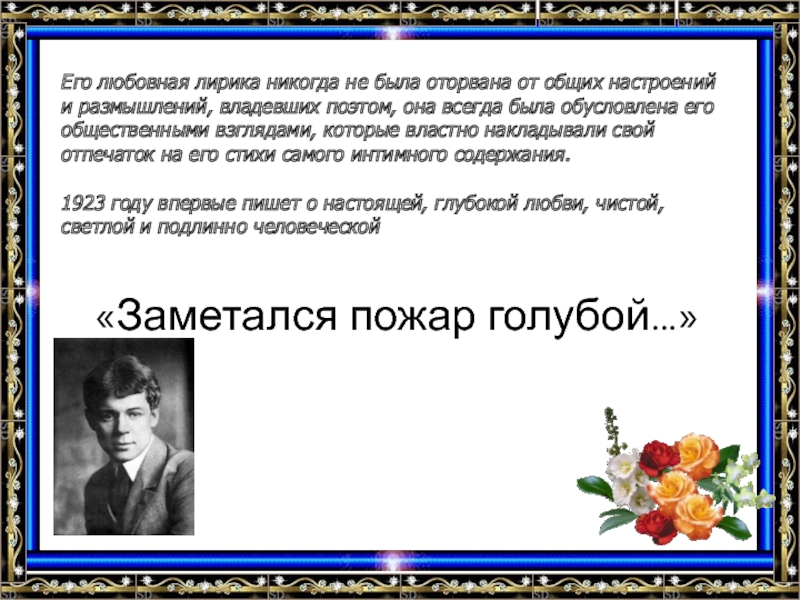 Его любовная лирика никогда не была оторвана от общих настроений и размышлений, владевших поэтом, она всегда была обусловлена его общественными взглядами, которые властно накладывали свой отпечаток на его стихи самого интимного содержания.

1923 году впервые пишет о настоящей, глубокой любви, чистой, светлой и подлинно человеческой

«Заметался пожар голубой…»